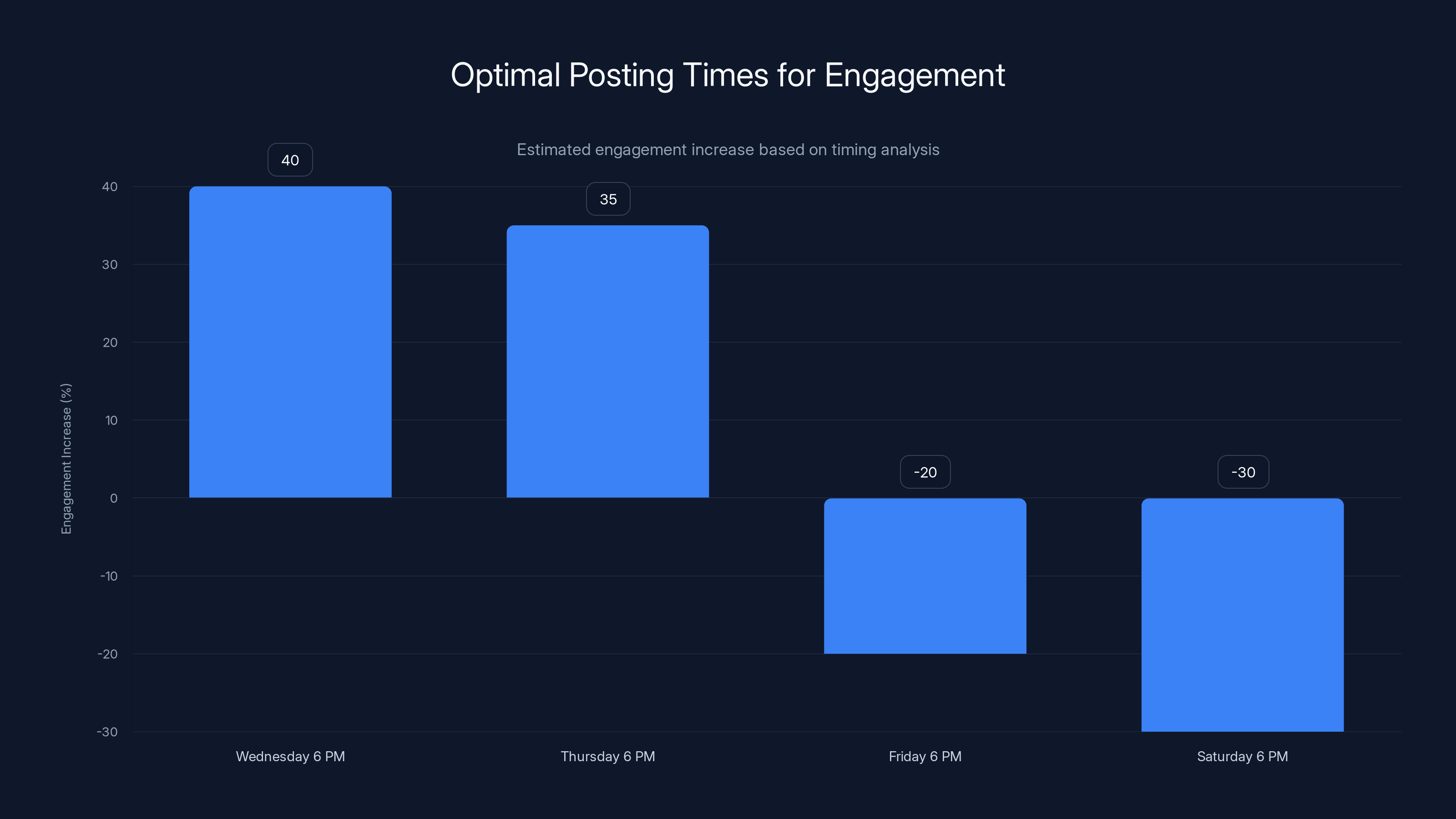 Optimal Posting Times for Engagement

Estimated engagement increase based on timing analysis

Engagement Increase (%)

40
30
20
10
0
-10
-20
-30

40
35
-20
-30

Wednesday 6 PM
Thursday 6 PM
Friday 6 PM
Saturday 6 PM